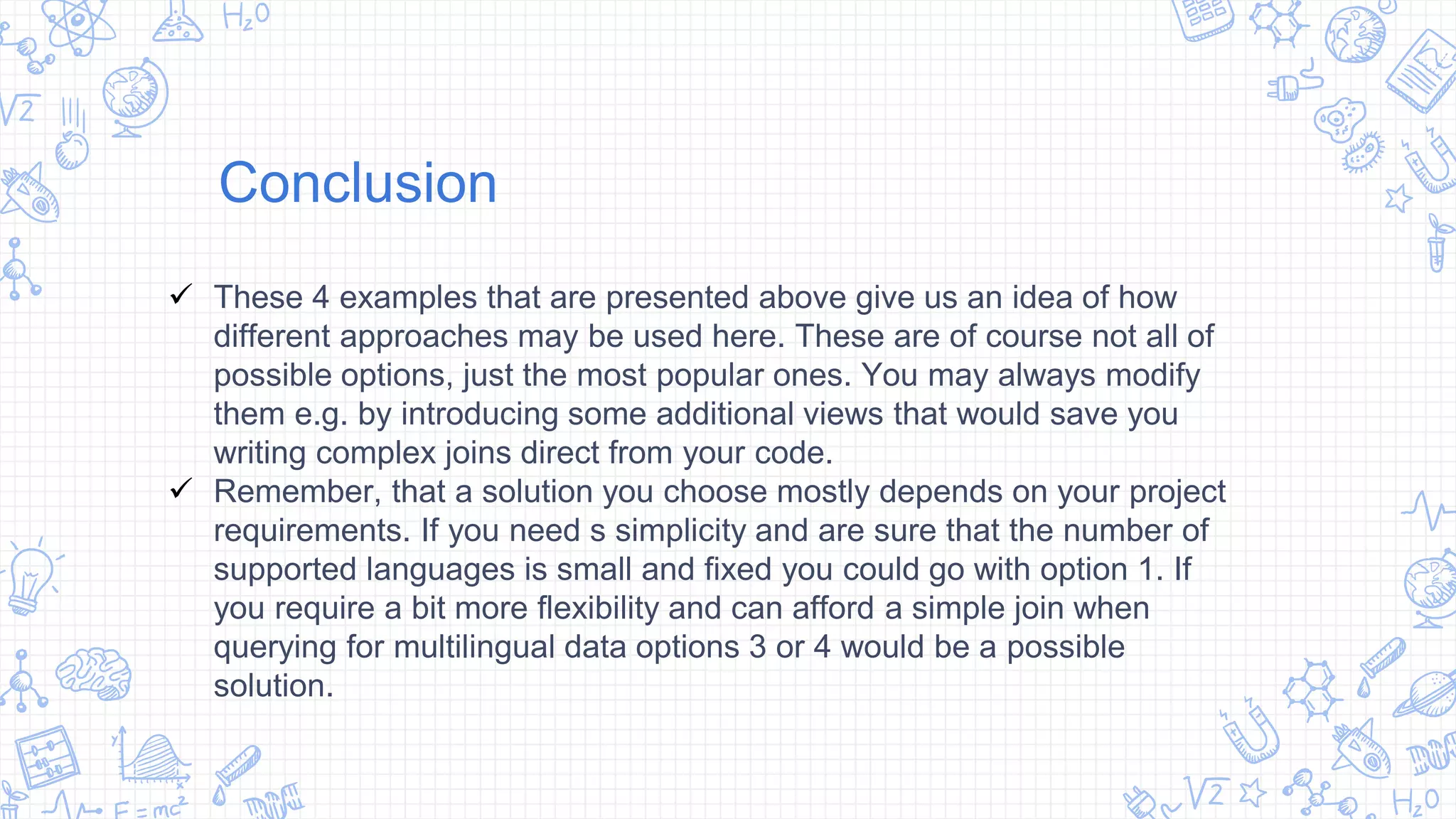 $H_2O$

$\sqrt{2}$

Conclusion

✓ These 4 examples that are presented above give us an idea of how different approaches may be used here. These are of course not all of possible options, just the most popular ones. You may always modify them e.g. by introducing some additional views that would save you writing complex joins direct from your code.

✓ Remember, that a solution you choose mostly depends on your project requirements. If you need s simplicity and are sure that the number of supported languages is small and fixed you could go with option 1. If you require a bit more flexibility and can afford a simple join when querying for multilingual data options 3 or 4 would be a possible solution.

$E=mc^2$

$\sqrt{2}$

$H_2O$